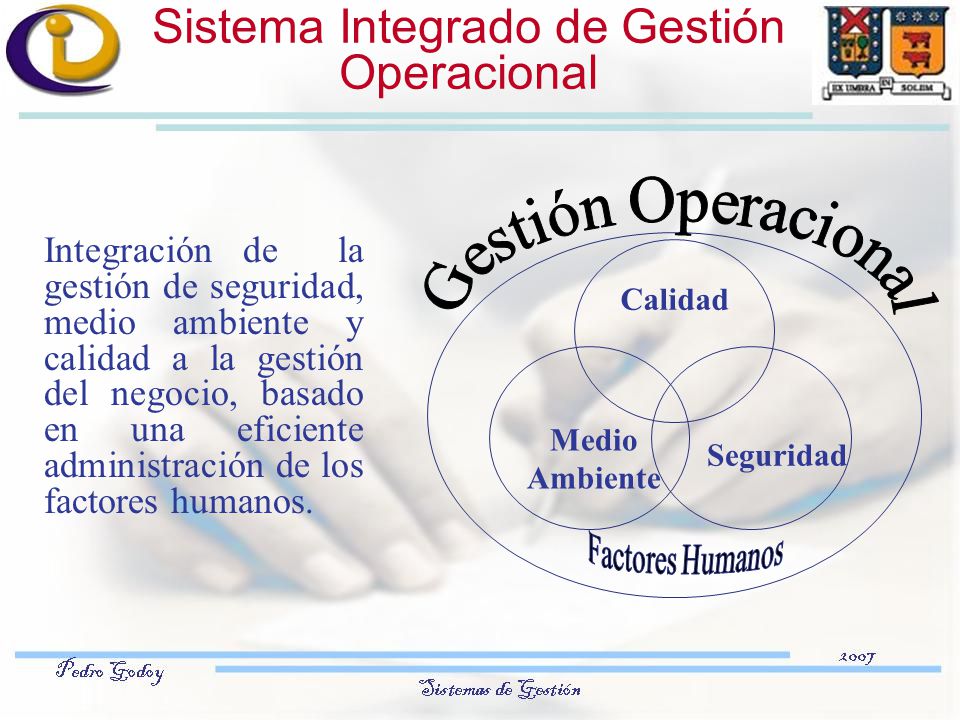 Sistema Integrado de Gestión Operacional

EX UMBRA IN SOLEM

Integración de la gestión de seguridad, medio ambiente y calidad a la gestión del negocio, basado en una eficiente administración de los factores humanos.

Gestión Operacional

Calidad

Medio Ambiente

Seguridad

Factores Humanos

Pedro Godoy

2007

Sistemas de Gestión